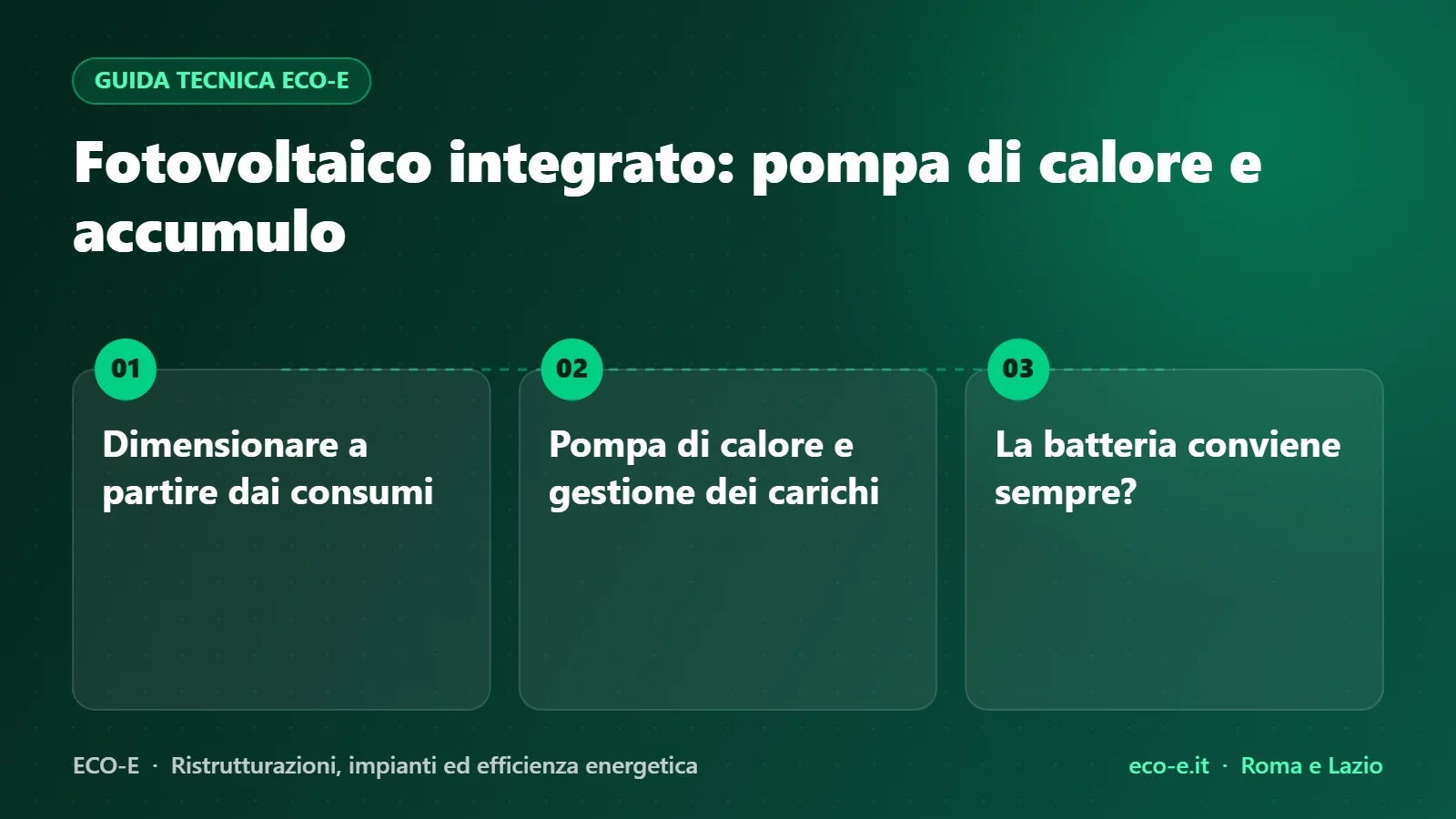 GUIDA TECNICA ECO-E

Fotovoltaico integrato: pompa di calore e accumulo

01

Dimensionare a partire dai consumi

02

Pompa di calore e gestione dei carichi

03

La batteria conviene sempre?

ECO-E · Ristrutturazioni, impianti ed efficienza energetica

eco-e.it · Roma e Lazio